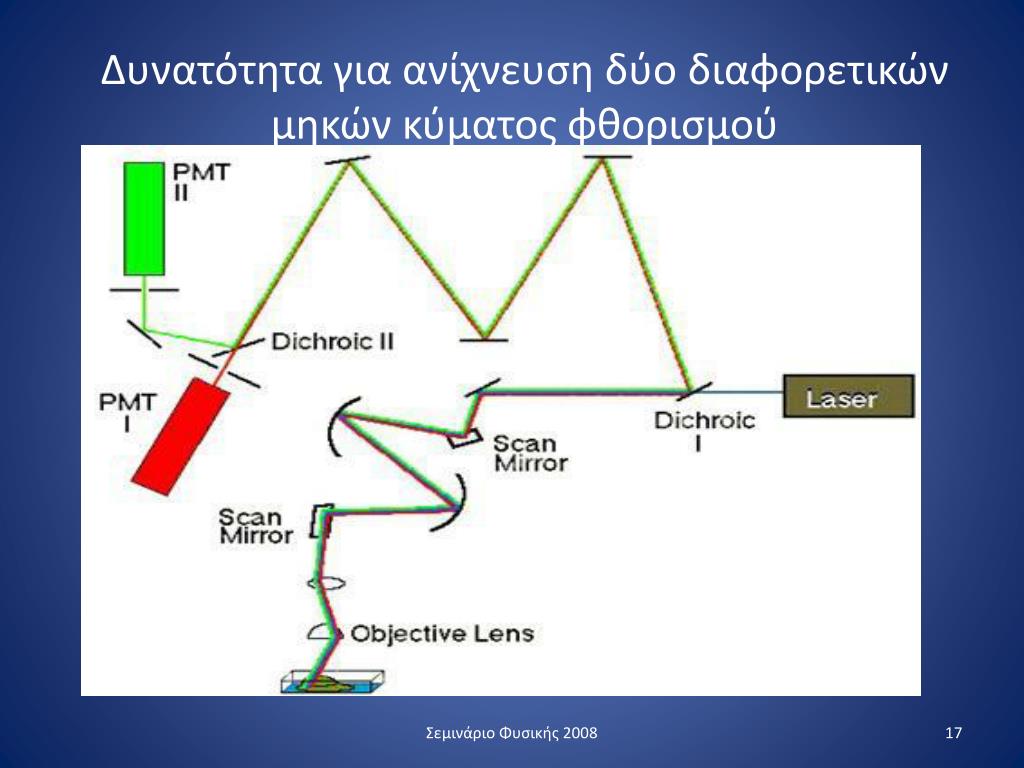 Δυνατότητα για ανίχνευση δύο διαφορετικών μηκών κύματος φθορισμού

PMT II

Dichroic II

PMT I

Laser

Dichroic I

Scan Mirror

Scan Mirror

Objective Lens

Σεμινάριο Φυσικής 2008

17